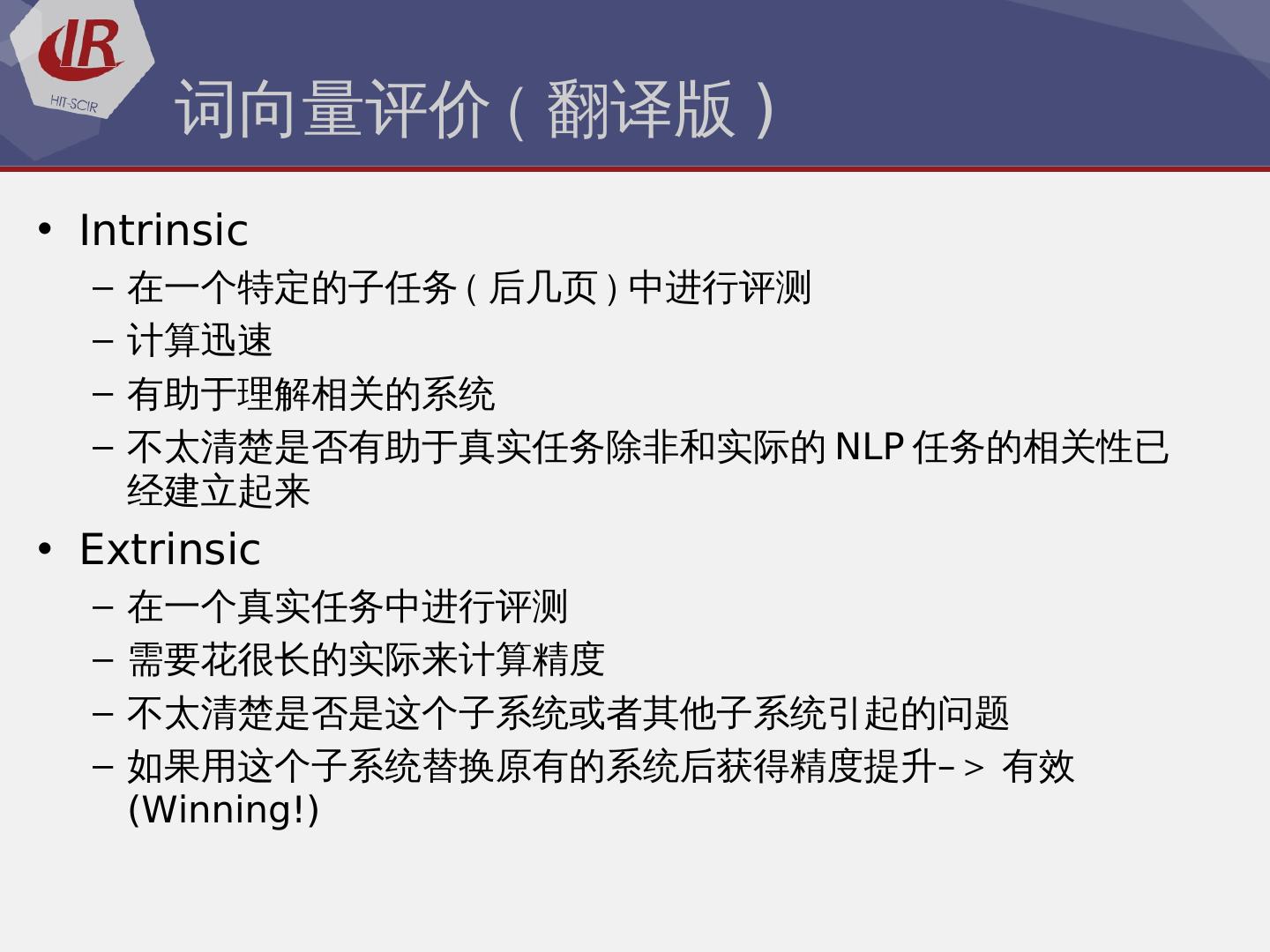 IR
HIT-SCIR

词向量评价（翻译版）

• Intrinsic
– 在一个特定的子任务（后几页）中进行评测
– 计算迅速
– 有助于理解相关的系统
– 不太清楚是否有助于真实任务除非和实际的 NLP 任务的相关性已经建立起来

• Extrinsic
– 在一个真实任务中进行评测
– 需要花很长的实际来计算精度
– 不太清楚是否是这个子系统或者其他子系统引起的问题
– 如果用这个子系统替换原有的系统后获得精度提升–> 有效 (Winning!)